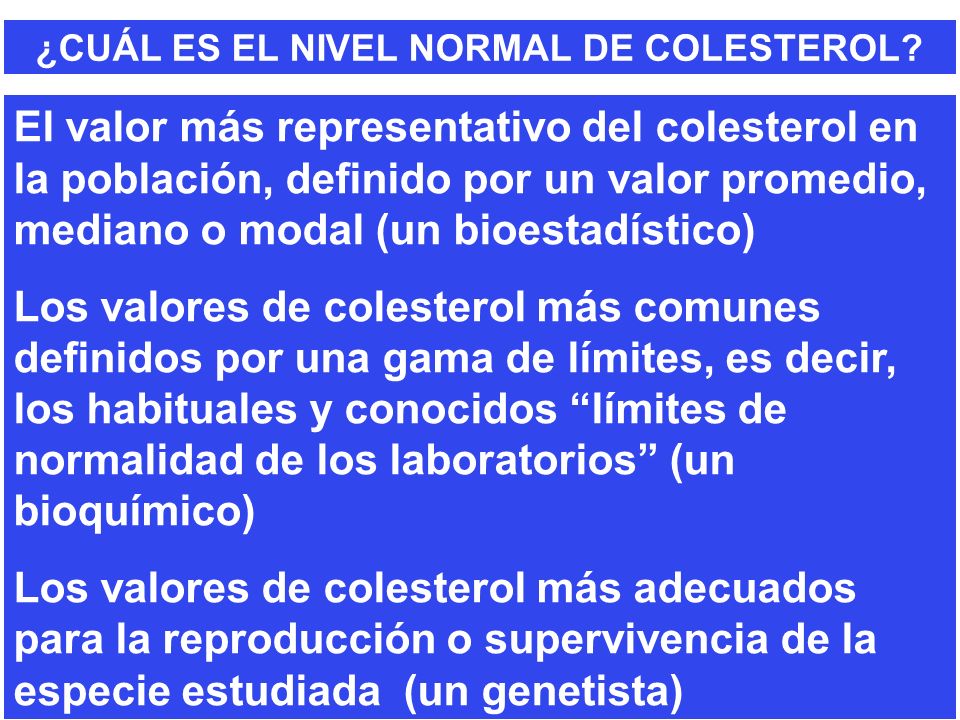 ¿CUÁL ES EL NIVEL NORMAL DE COLESTEROL?

El valor más representativo del colesterol en la población, definido por un valor promedio, mediano o modal (un bioestadístico)

Los valores de colesterol más comunes definidos por una gama de límites, es decir, los habituales y conocidos “límites de normalidad de los laboratorios” (un bioquímico)

Los valores de colesterol más adecuados para la reproducción o supervivencia de la especie estudiada (un genetista)